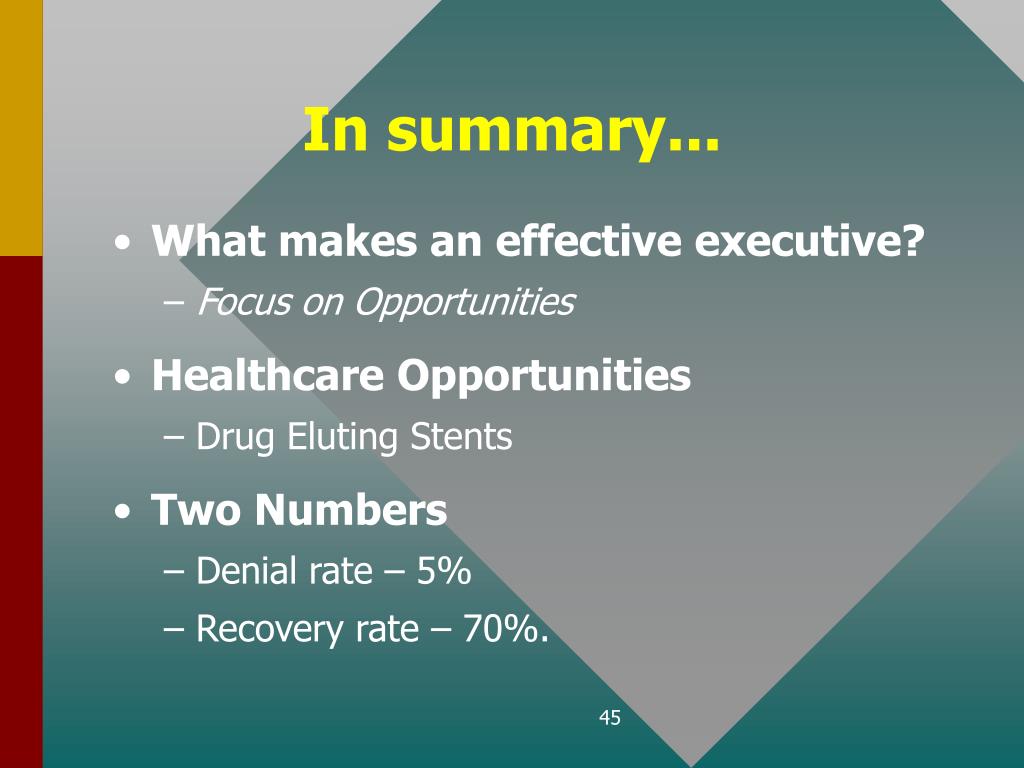 In summary...

• What makes an effective executive?
– Focus on Opportunities

• Healthcare Opportunities
– Drug Eluting Stents

• Two Numbers
– Denial rate – 5%
– Recovery rate – 70%.

45